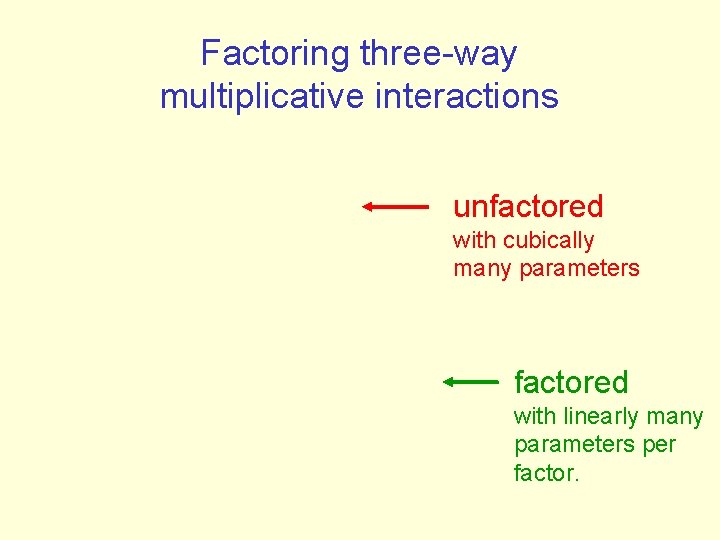 Factoring three-way multiplicative interactions

unfactored
with cubically many parameters

factored
with linearly many parameters per factor.